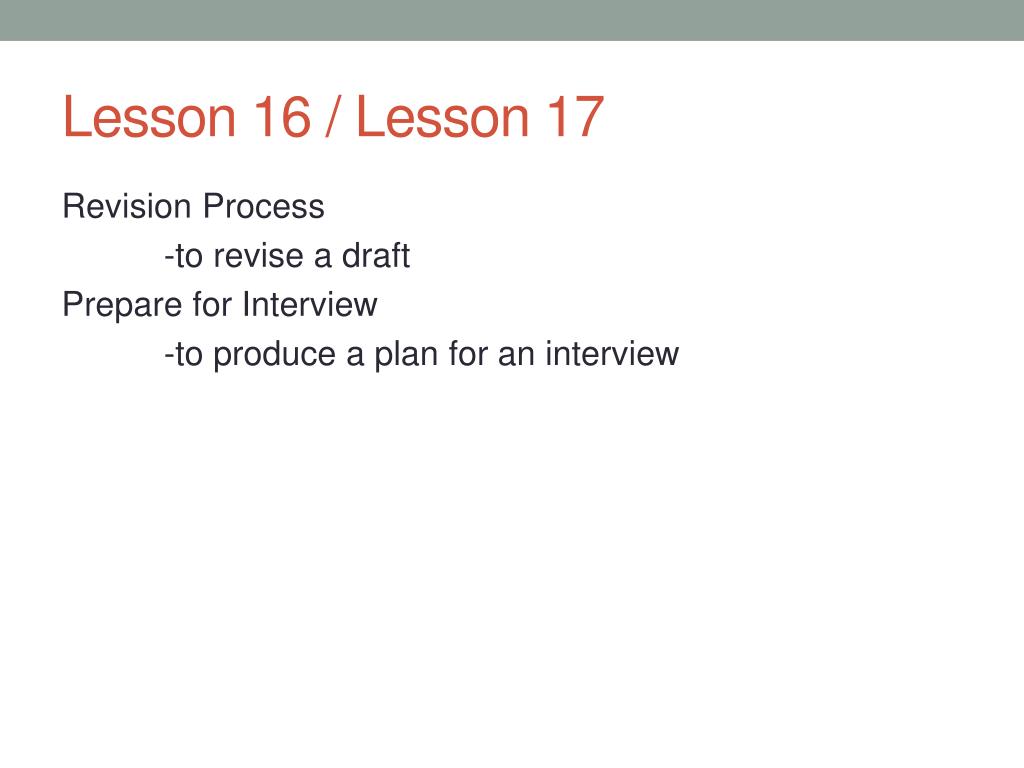 Lesson 16 / Lesson 17

Revision Process
-to revise a draft
Prepare for Interview
-to produce a plan for an interview